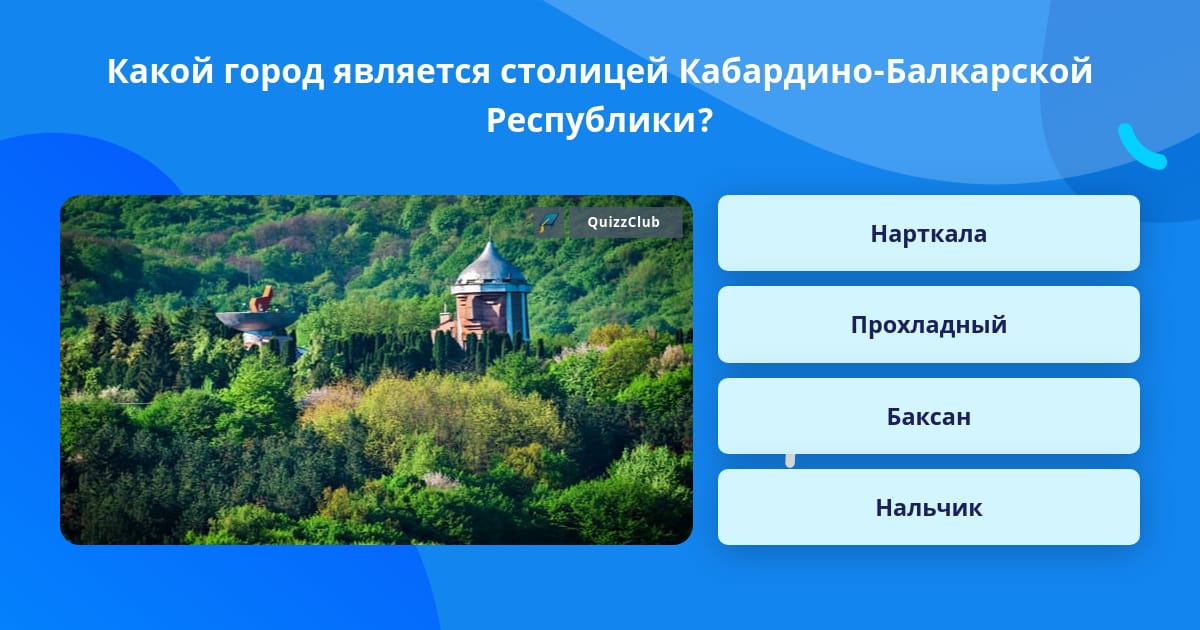 Какой город является столицей Кабардино-Балкарской Республики?

QuizzClub

Нарткала

Прохладный

Баксан

Нальчик